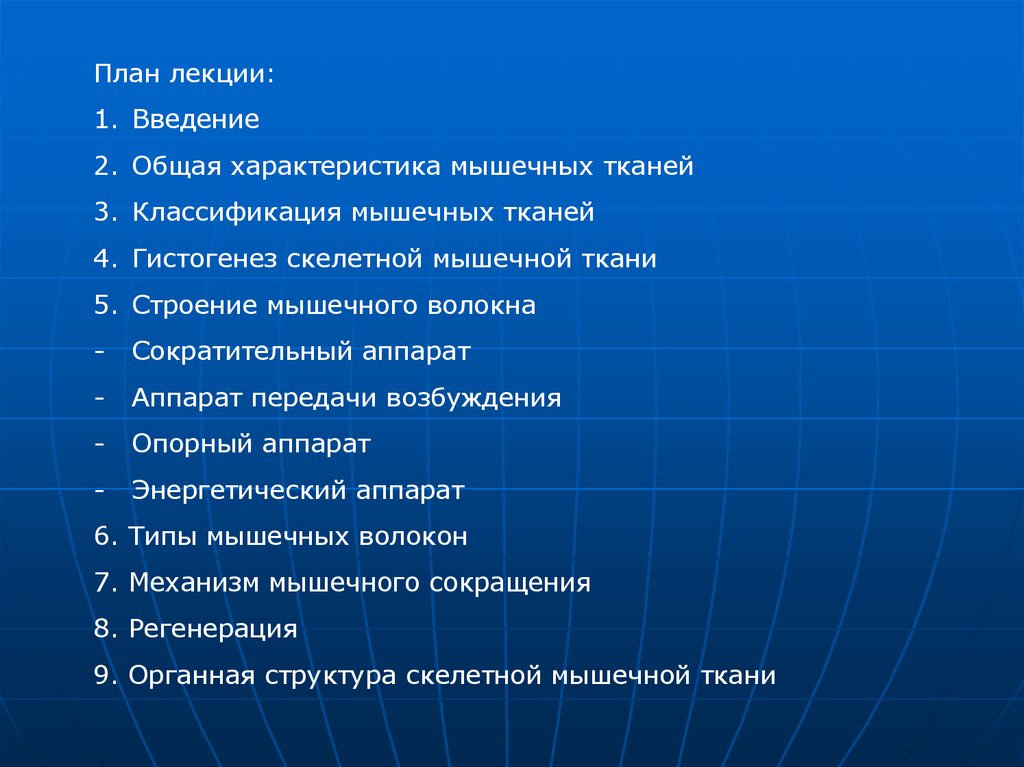 План лекции:

1. Введение

2. Общая характеристика мышечных тканей

3. Классификация мышечных тканей

4. Гистогенез скелетной мышечной ткани

5. Строение мышечного волокна

- Сократительный аппарат

- Аппарат передачи возбуждения

- Опорный аппарат

- Энергетический аппарат

6. Типы мышечных волокон

7. Механизм мышечного сокращения

8. Регенерация

9. Органная структура скелетной мышечной ткани